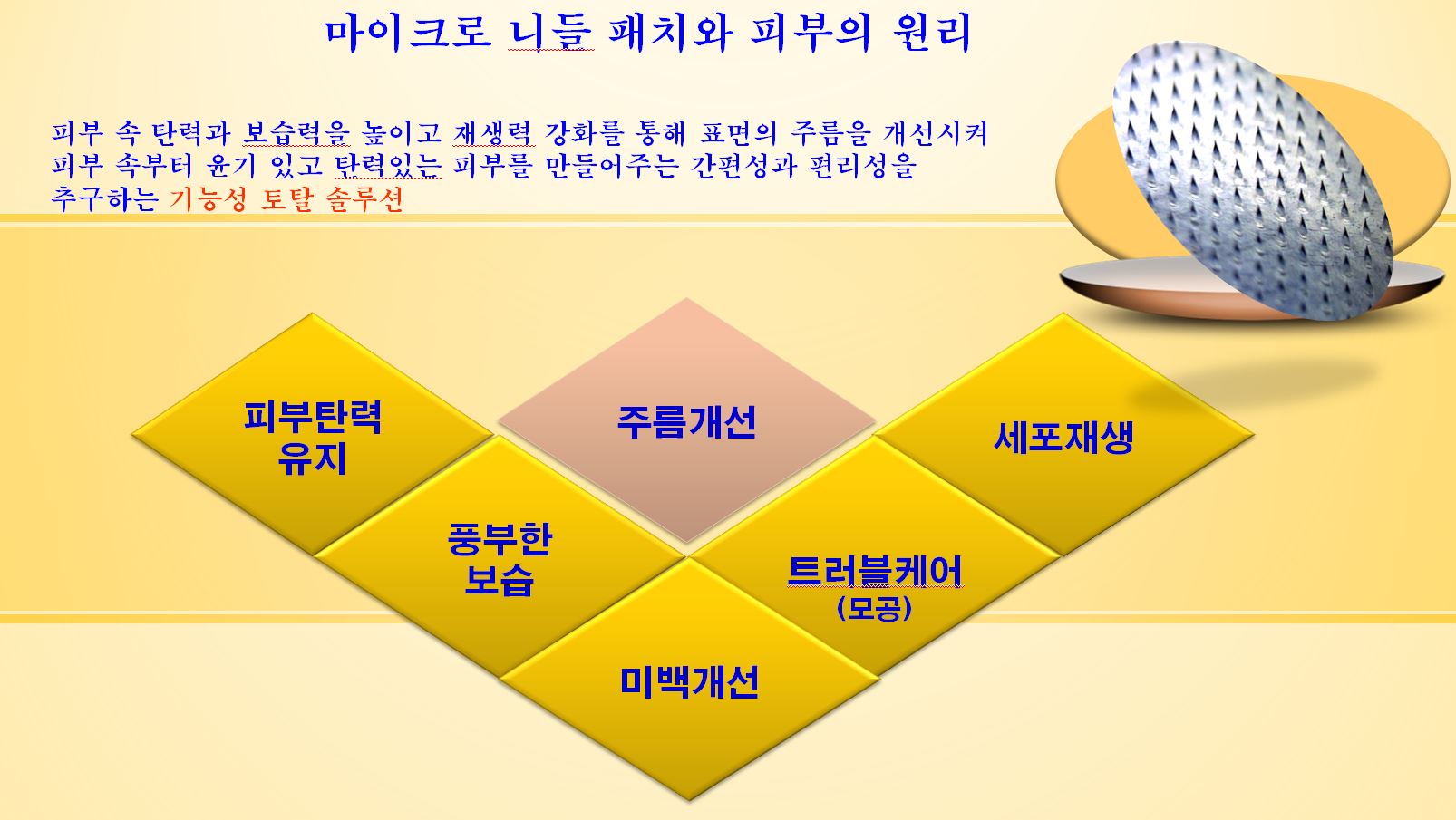 마이크로 니들 패치와 피부의 원리

피부 속 탄력과 보습력을 높이고 재생력 강화를 통해 표면의 주름을 개선시켜 피부 속부터 윤기 있고 탄력있는 피부를 만들어주는 간편성과 편리성을 추구하는 기능성 토탈 솔루션

피부탄력 유지

주름개선

세포재생

풍부한 보습

트러블케어 (모공)

미백개선